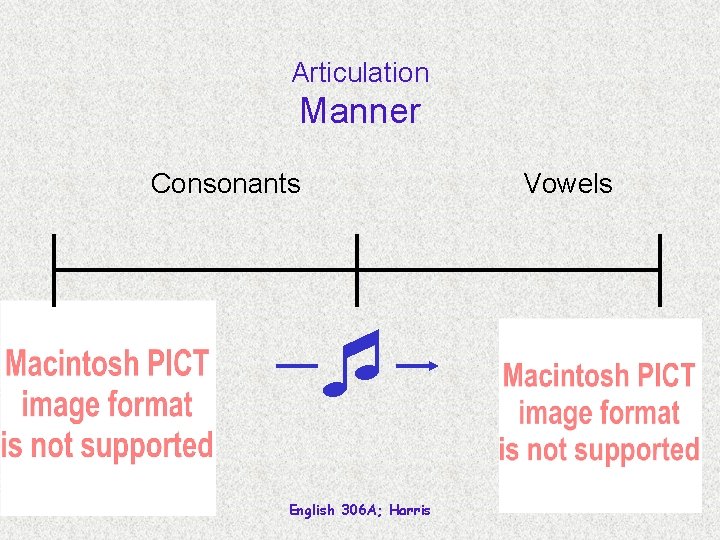 Articulation
Manner

Consonants

Vowels

Macintosh PICT image format is not supported

Macintosh PICT image format is not supported

English 306A; Harris